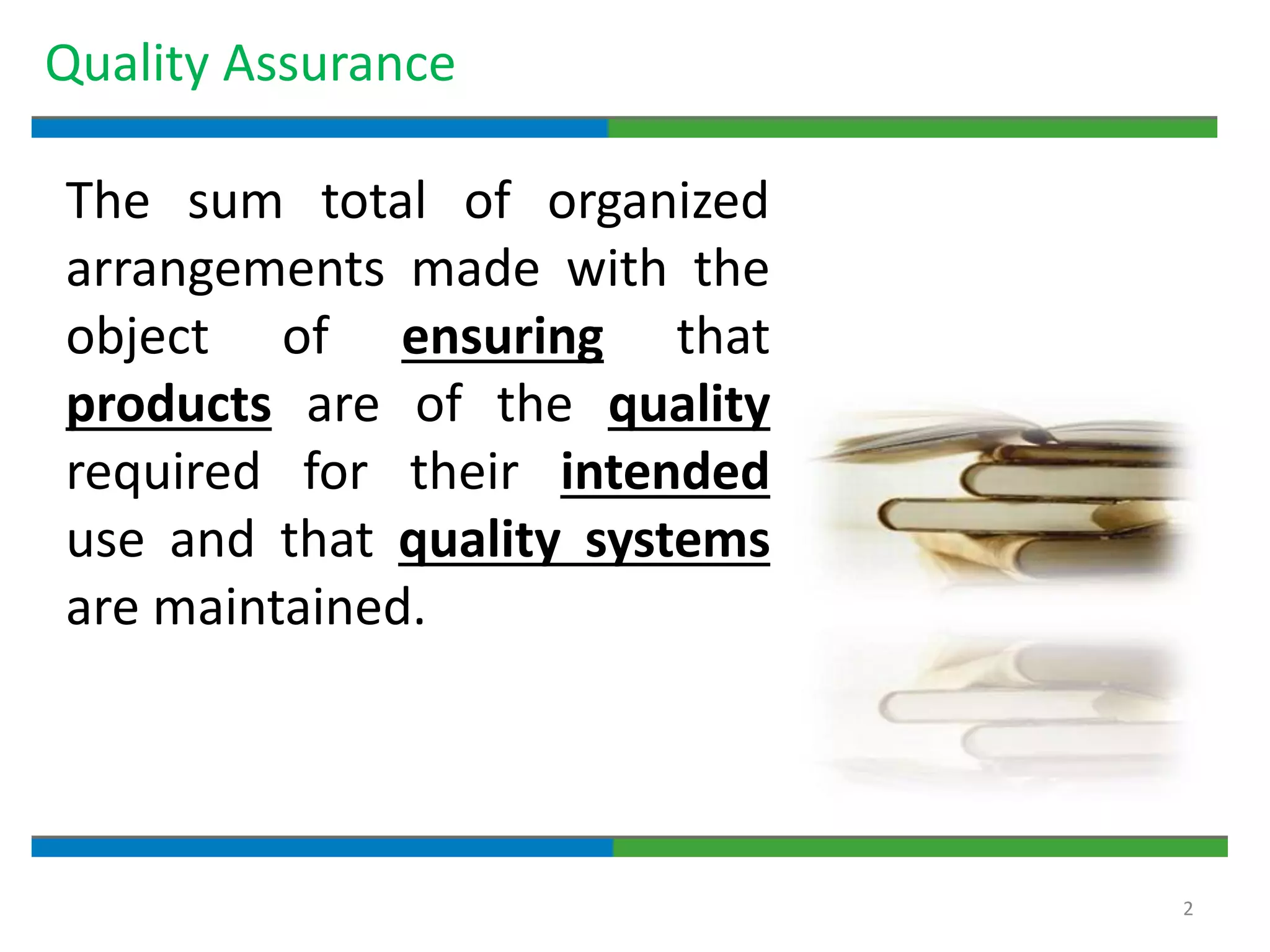 Quality Assurance

The sum total of organized arrangements made with the object of ensuring that products are of the quality required for their intended use and that quality systems are maintained.

2